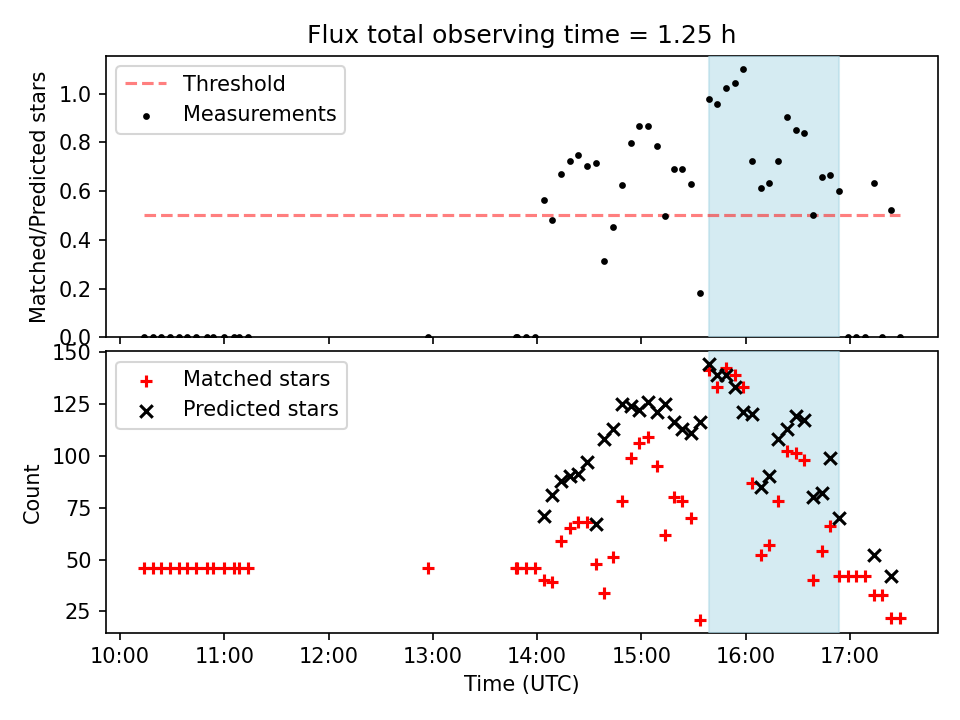 Flux total observing time = 1.25 h

Threshold
Measurements

Matched/Predicted stars

1.0
0.8
0.6
0.4
0.2
0.0

Matched stars
Predicted stars

Count

150
125
100
75
50
25

10:00
11:00
12:00
13:00
14:00
15:00
16:00
17:00

Time (UTC)